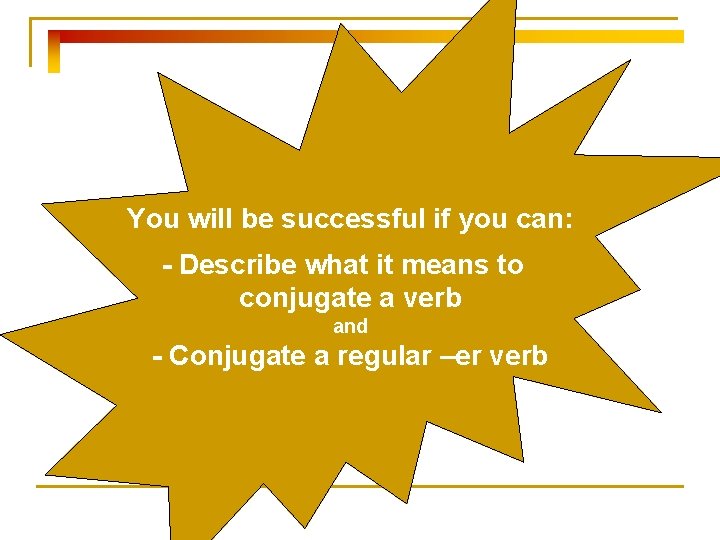 You will be successful if you can:

- Describe what it means to conjugate a verb

and

- Conjugate a regular –er verb